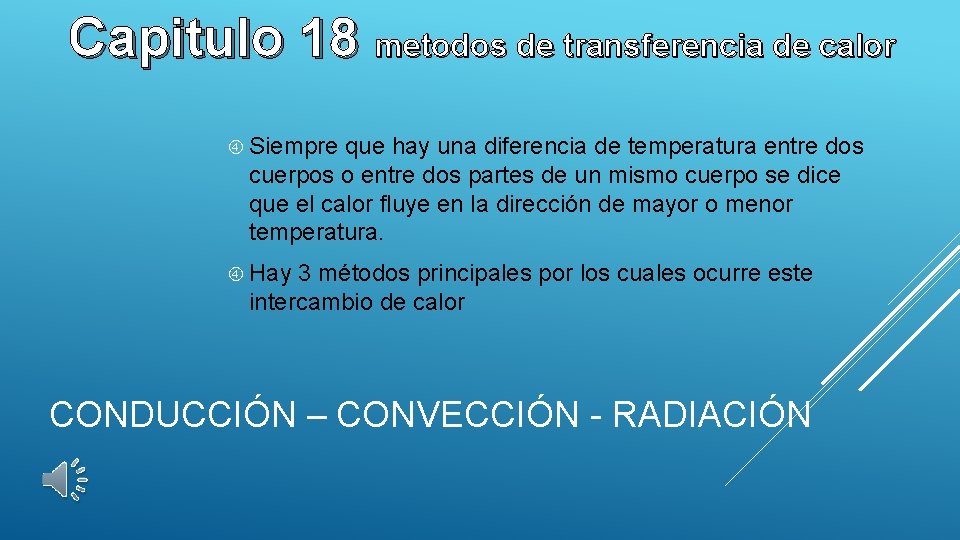 Capitulo 18 metodos de transferencia de calor

Siempre que hay una diferencia de temperatura entre dos cuerpos o entre dos partes de un mismo cuerpo se dice que el calor fluye en la dirección de mayor o menor temperatura.

Hay 3 métodos principales por los cuales ocurre este intercambio de calor

CONDUCCIÓN – CONVECCIÓN - RADIACIÓN